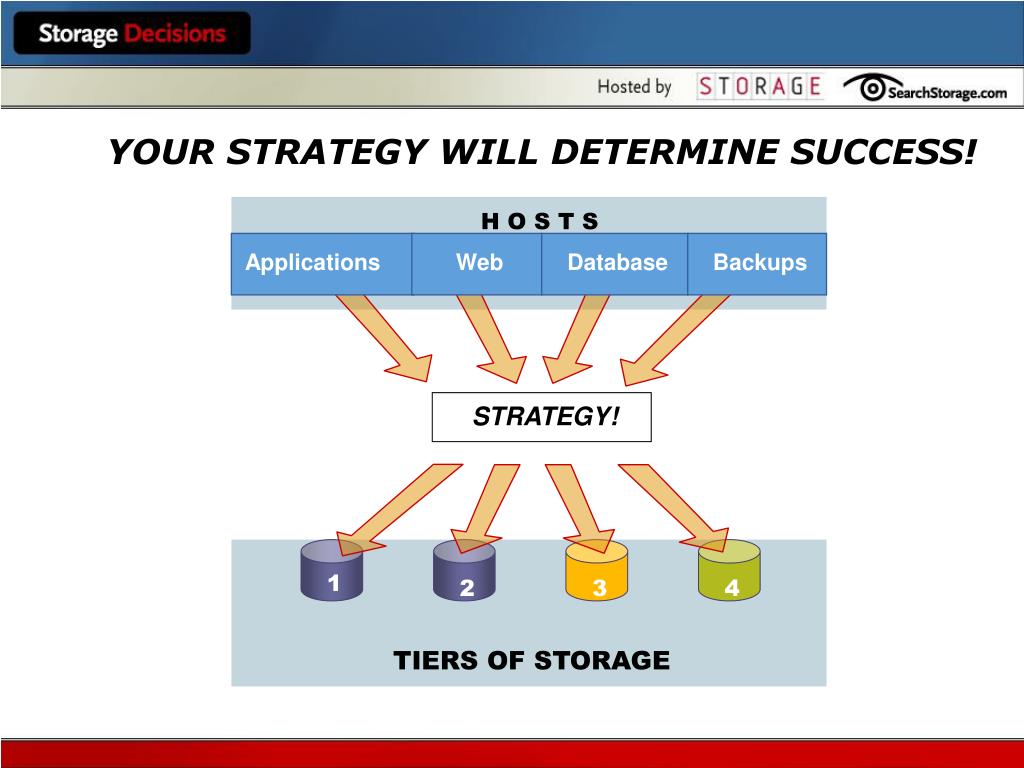 Storage Decisions

Hosted by STORAGE SearchStorage.com

YOUR STRATEGY WILL DETERMINE SUCCESS!

H O S T S

Applications Web Database Backups

STRATEGY!

1 2 3 4

TIERS OF STORAGE